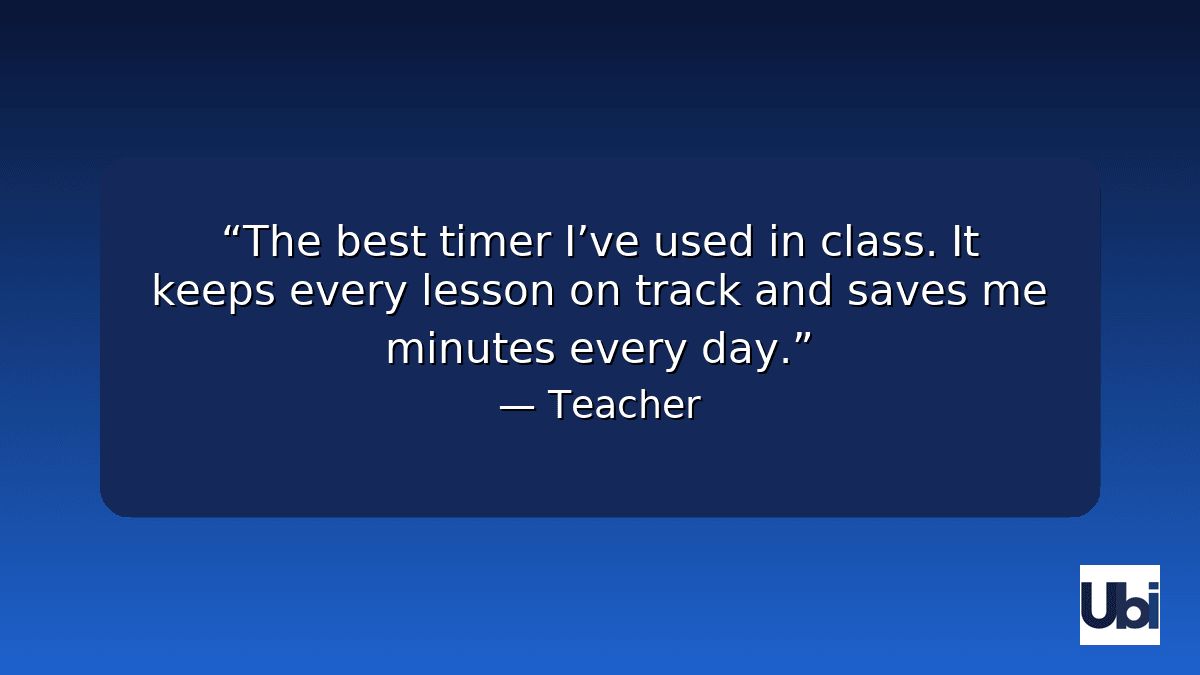 “The best timer I’ve used in class. It keeps every lesson on track and saves me minutes every day.”
— Teacher

Ubi